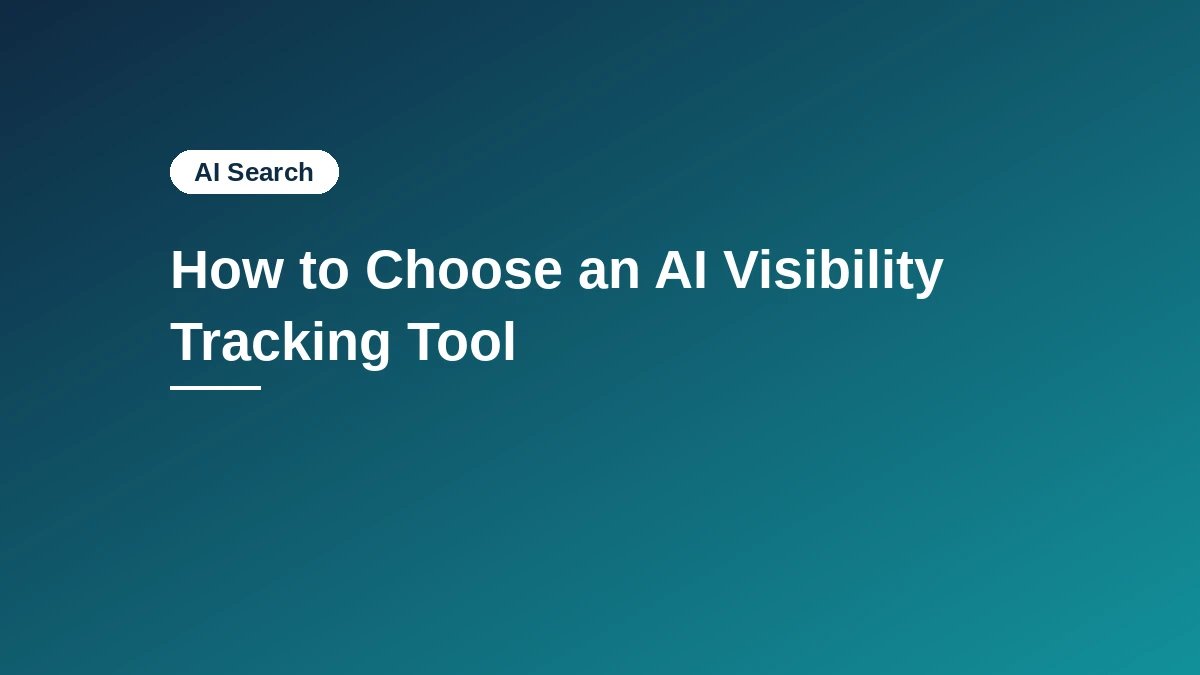 AI Search

How to Choose an AI Visibility Tracking Tool